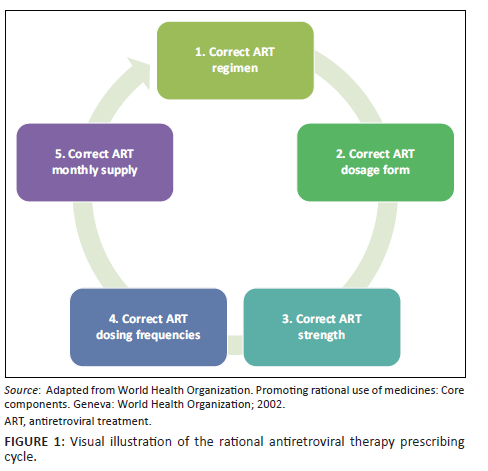 1. Correct ART regimen

2. Correct ART dosage form

3. Correct ART strength

4. Correct ART dosing frequencies

5. Correct ART monthly supply

Source: Adapted from World Health Organization. Promoting rational use of medicines: Core components. Geneva: World Health Organization; 2002.

ART, antiretroviral treatment.

FIGURE 1: Visual illustration of the rational antiretroviral therapy prescribing cycle.